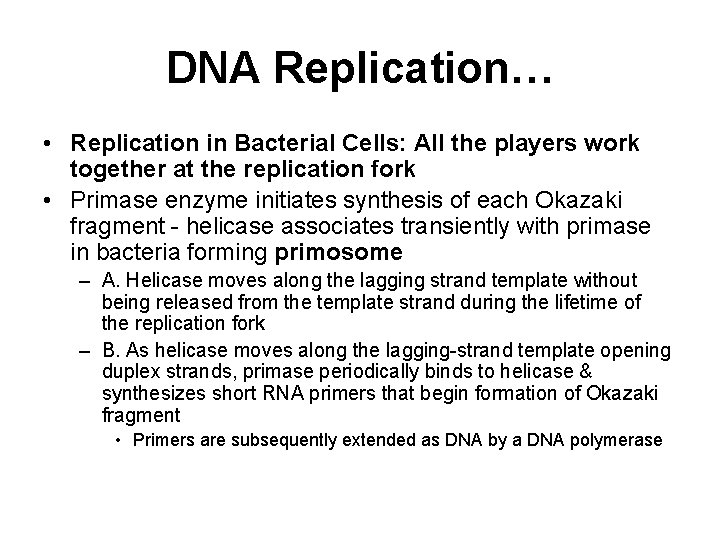 DNA Replication…

• Replication in Bacterial Cells: All the players work together at the replication fork

• Primase enzyme initiates synthesis of each Okazaki fragment - helicase associates transiently with primase in bacteria forming primosome

– A. Helicase moves along the lagging strand template without being released from the template strand during the lifetime of the replication fork

– B. As helicase moves along the lagging-strand template opening duplex strands, primase periodically binds to helicase & synthesizes short RNA primers that begin formation of Okazaki fragment

• Primers are subsequently extended as DNA by a DNA polymerase